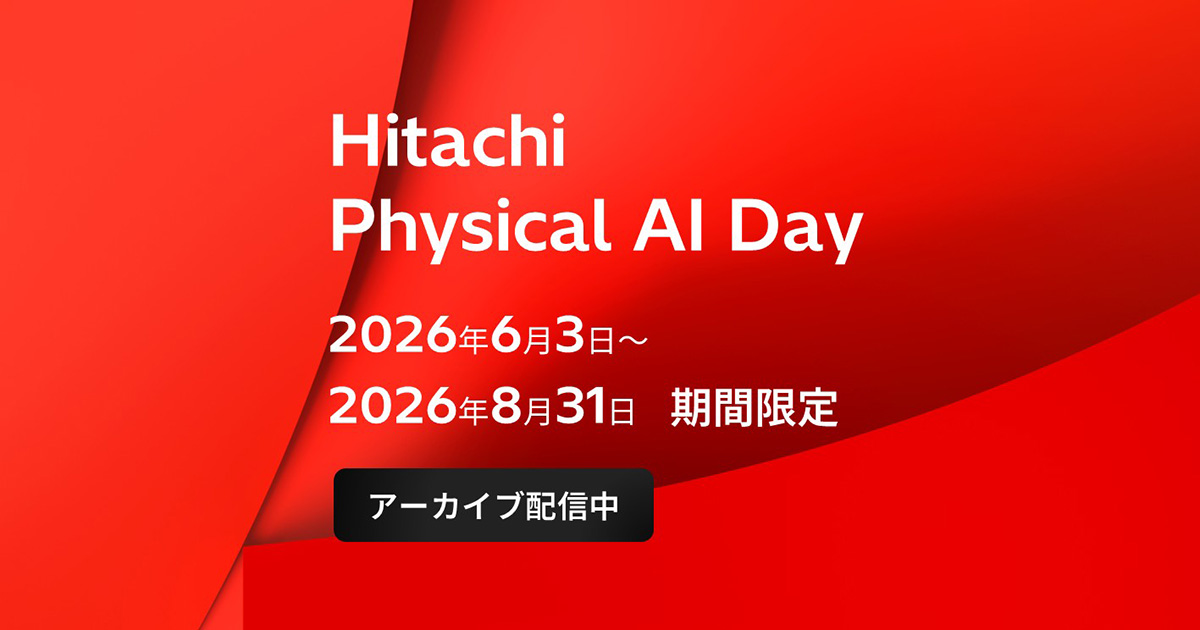 Hitachi
Physical AI Day

2026年6月3日～
2026年8月31日　期間限定

アーカイブ配信中